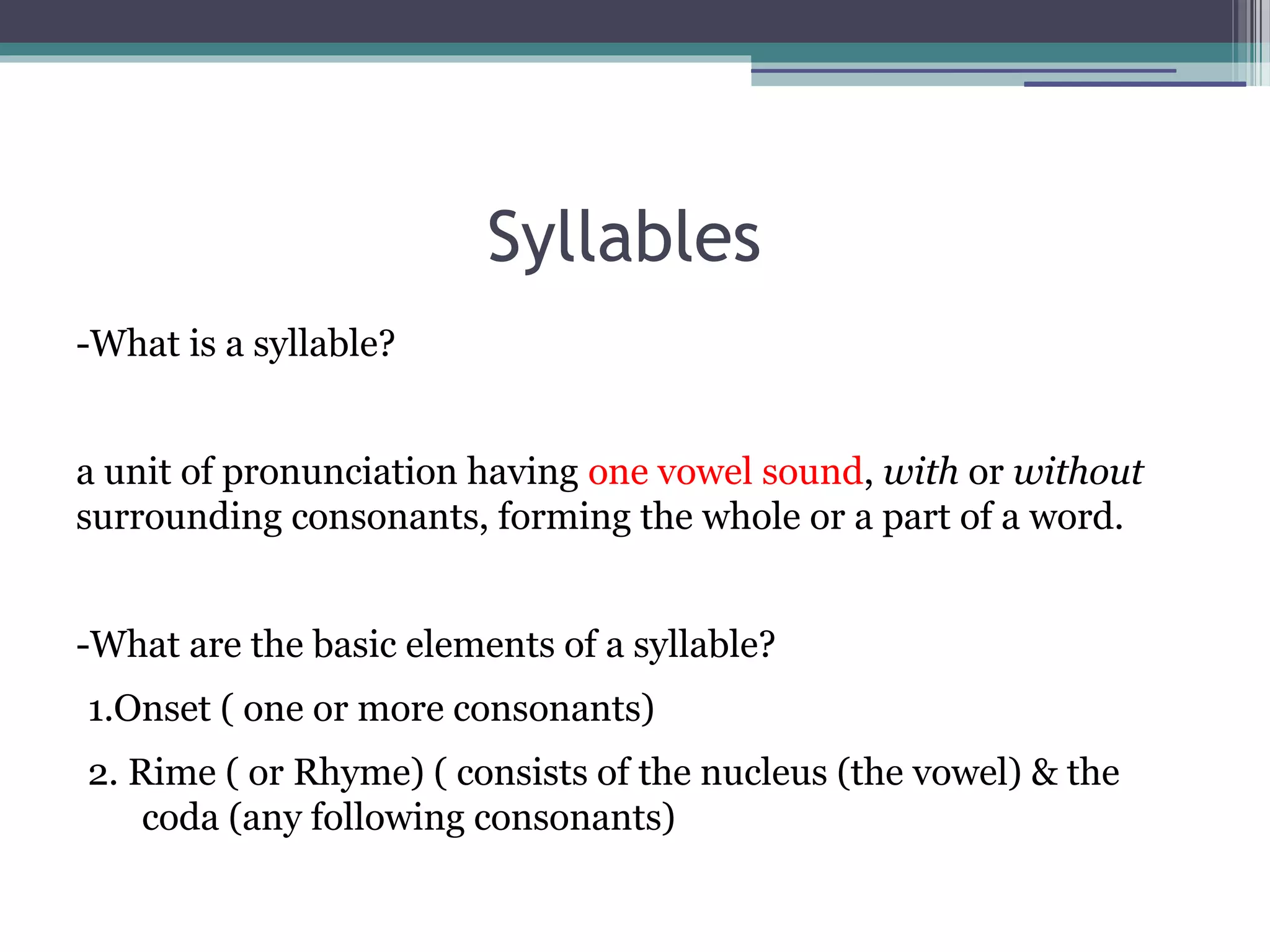 Syllables

-What is a syllable?

a unit of pronunciation having one vowel sound, with or without surrounding consonants, forming the whole or a part of a word.

-What are the basic elements of a syllable?

1.Onset ( one or more consonants)

2. Rime ( or Rhyme) ( consists of the nucleus (the vowel) & the coda (any following consonants)